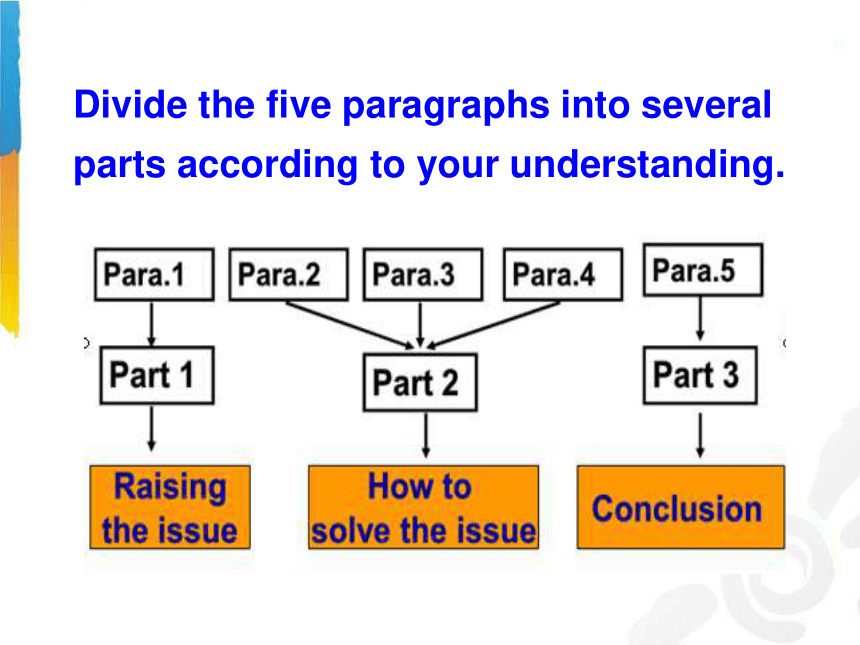 Divide the five paragraphs into several parts according to your understanding.

Para.1

Para.2

Para.3

Para.4

Para.5

Part 1

Part 2

Part 3

Raising the issue

How to solve the issue

Conclusion